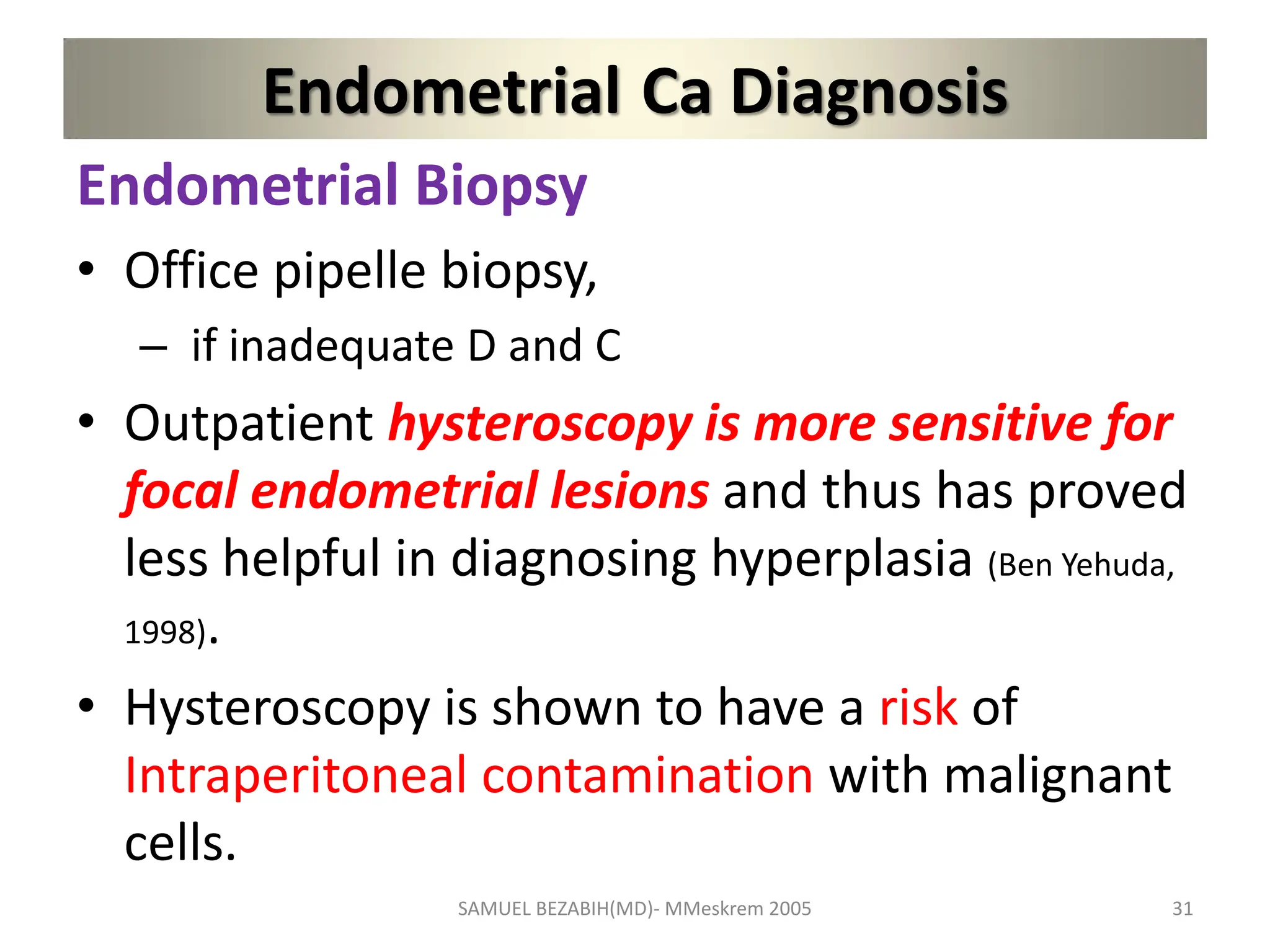 Endometrial Ca Diagnosis

Endometrial Biopsy

• Office pipelle biopsy,
– if inadequate D and C

• Outpatient hysteroscopy is more sensitive for focal endometrial lesions and thus has proved less helpful in diagnosing hyperplasia (Ben Yehuda, 1998).

• Hysteroscopy is shown to have a risk of Intraperitoneal contamination with malignant cells.

SAMUEL BEZABIH(MD)- MMeskrem 2005

31